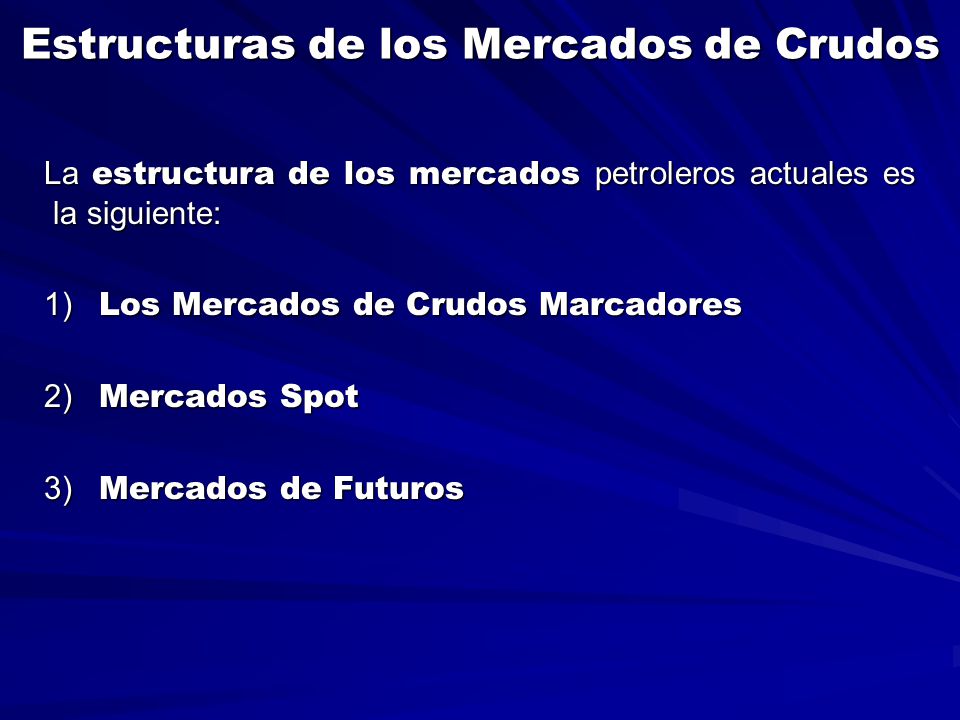 Estructuras de los Mercados de Crudos

La estructura de los mercados petroleros actuales es la siguiente:

1) Los Mercados de Crudos Marcadores

2) Mercados Spot

3) Mercados de Futuros